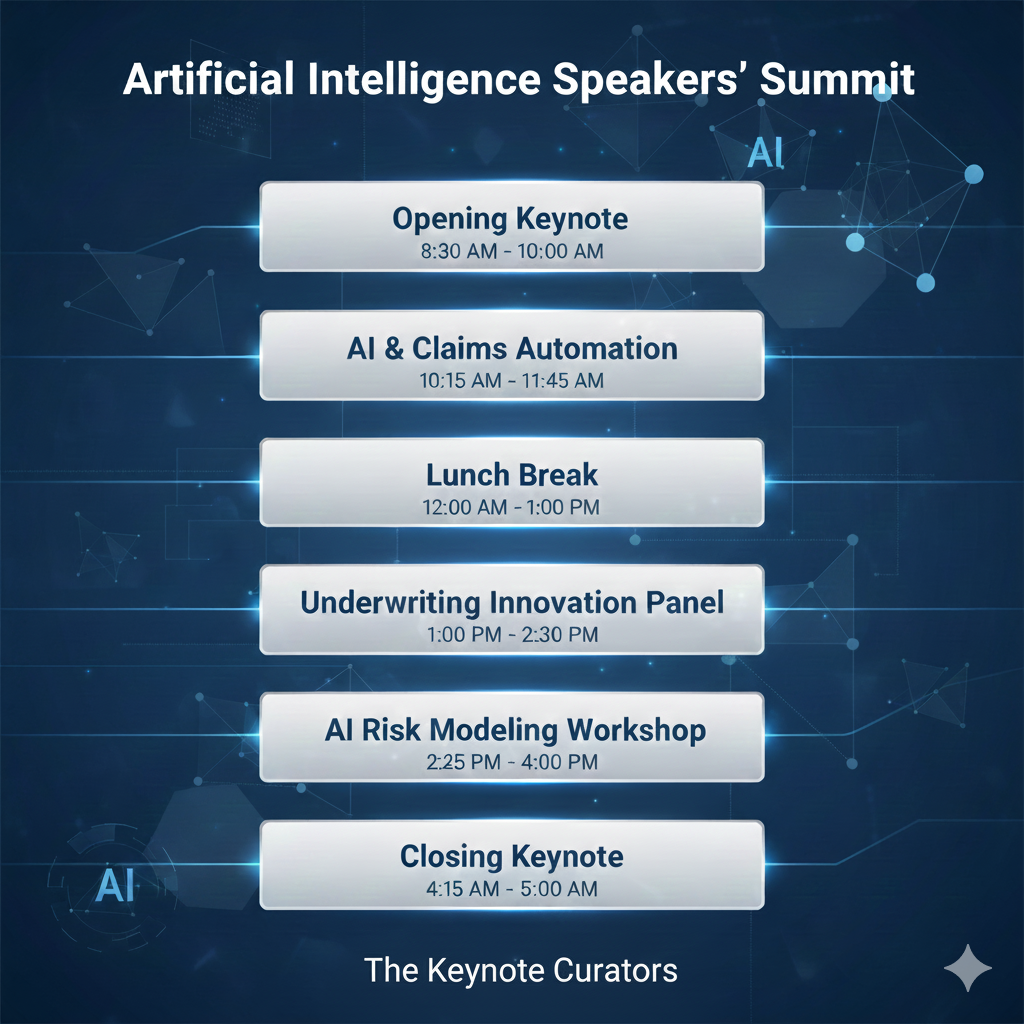 Artificial Intelligence Speakers' Summit

AI

Opening Keynote
8:30 AM - 10:00 AM

AI & Claims Automation
10:15 AM - 11:45 AM

Lunch Break
12:00 AM - 1:00 PM

Underwriting Innovation Panel
1:00 PM - 2:30 PM

AI Risk Modeling Workshop
2:25 PM - 4:00 PM

Closing Keynote
4:15 AM - 5:00 AM

AI

The Keynote Curators